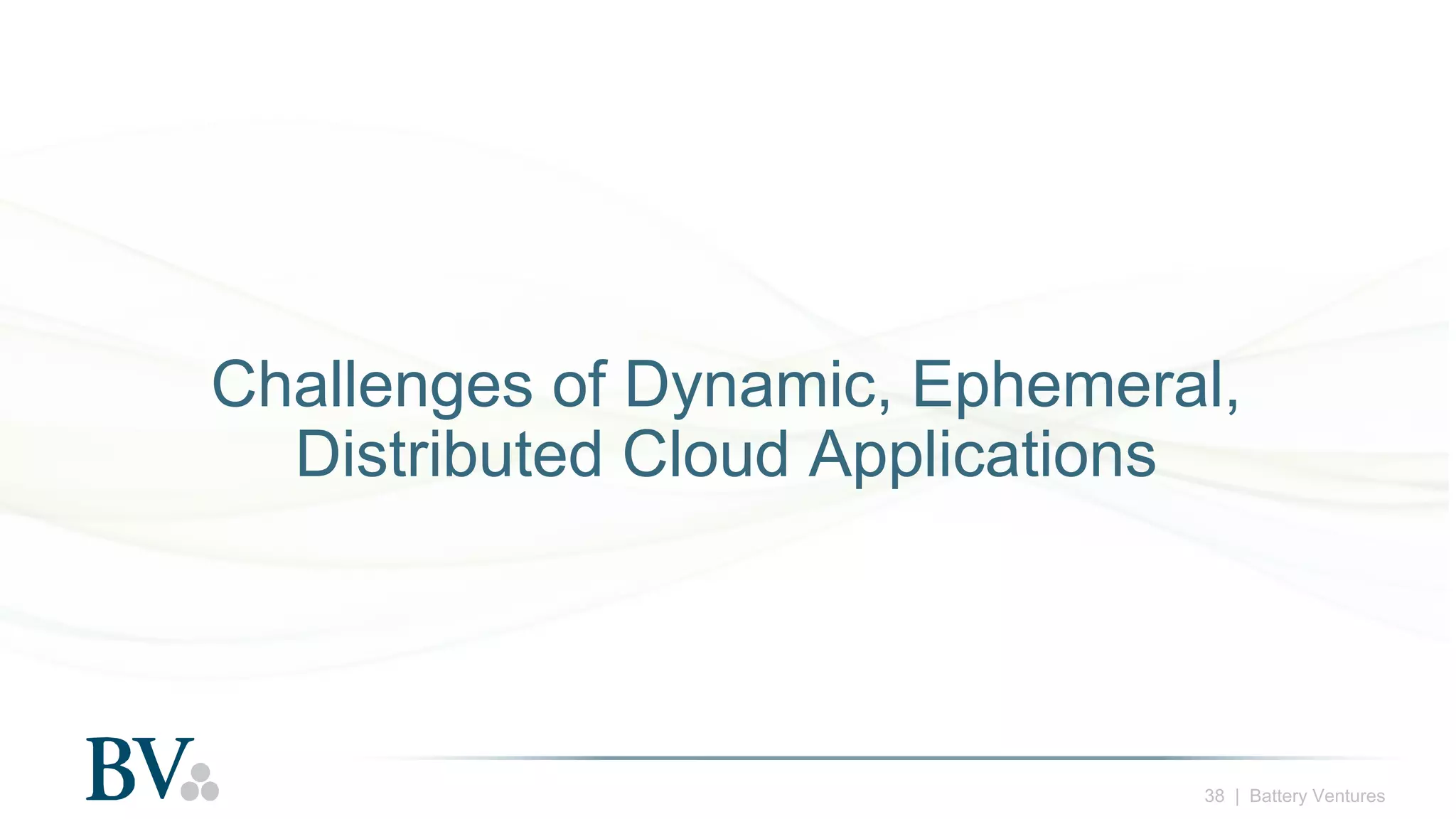 Challenges of Dynamic, Ephemeral, Distributed Cloud Applications

BV

38 | Battery Ventures